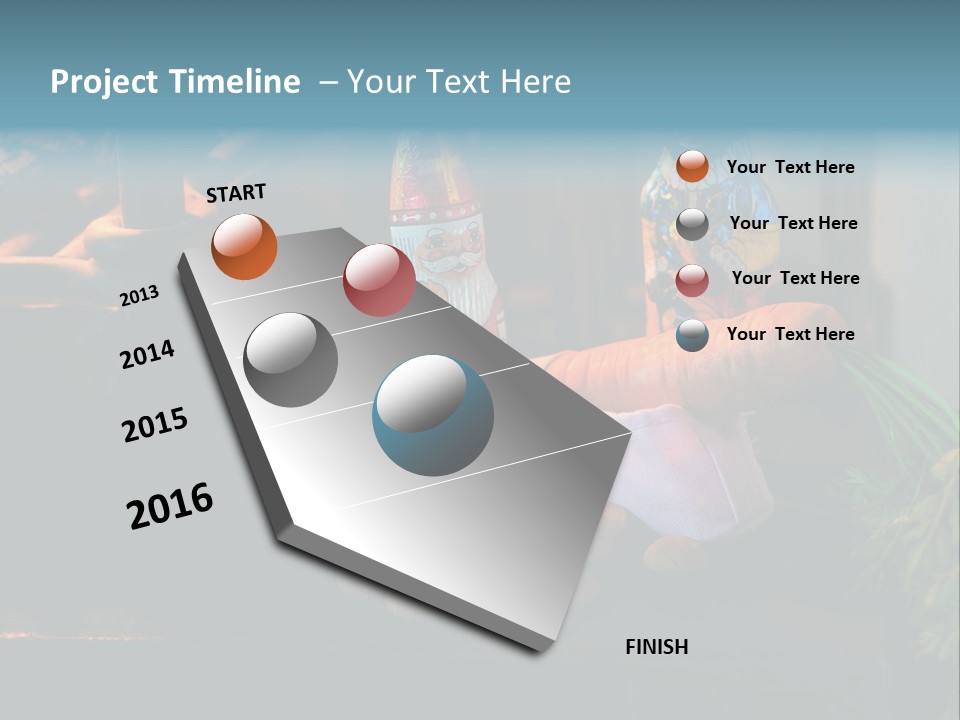 Project Timeline – Your Text Here

START

2013

2014

2015

2016

FINISH

Your Text Here

Your Text Here

Your Text Here

Your Text Here